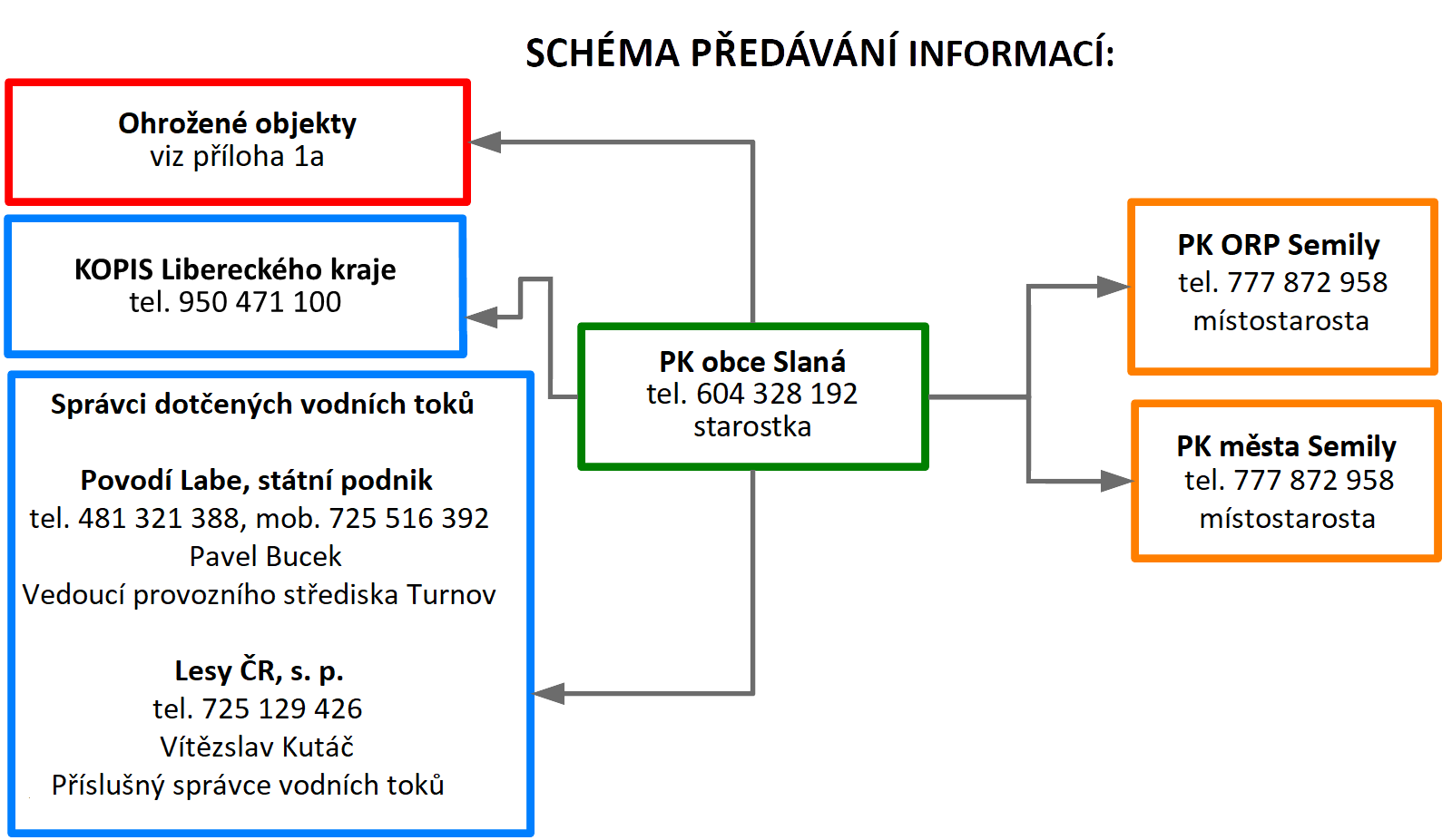 SCHÉMA PŘEDÁVÁNÍ INFORMACÍ:

Ohrožené objekty
viz příloha 1a

KOPIS Libereckého kraje
tel. 950 471 100

Správci dotčených vodních toků

Povodí Labe, státní podnik
tel. 481 321 388, mob. 725 516 392
Pavel Bucek
Vedoucí provozního střediska Turnov

Lesy ČR, s. p.
tel. 725 129 426
Vítězslav Kutáč
Příslušný správce vodních toků

PK obce Slaná
tel. 604 328 192
starostka

PK ORP Semily
tel. 777 872 958
místostarosta

PK města Semily
tel. 777 872 958
místostarosta